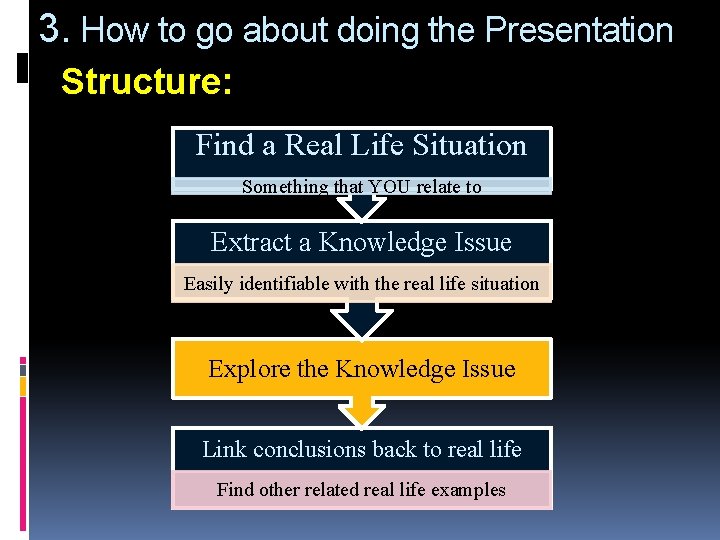 3. How to go about doing the Presentation

Structure:

Find a Real Life Situation

Something that YOU relate to

Extract a Knowledge Issue

Easily identifiable with the real life situation

Explore the Knowledge Issue

Link conclusions back to real life

Find other related real life examples